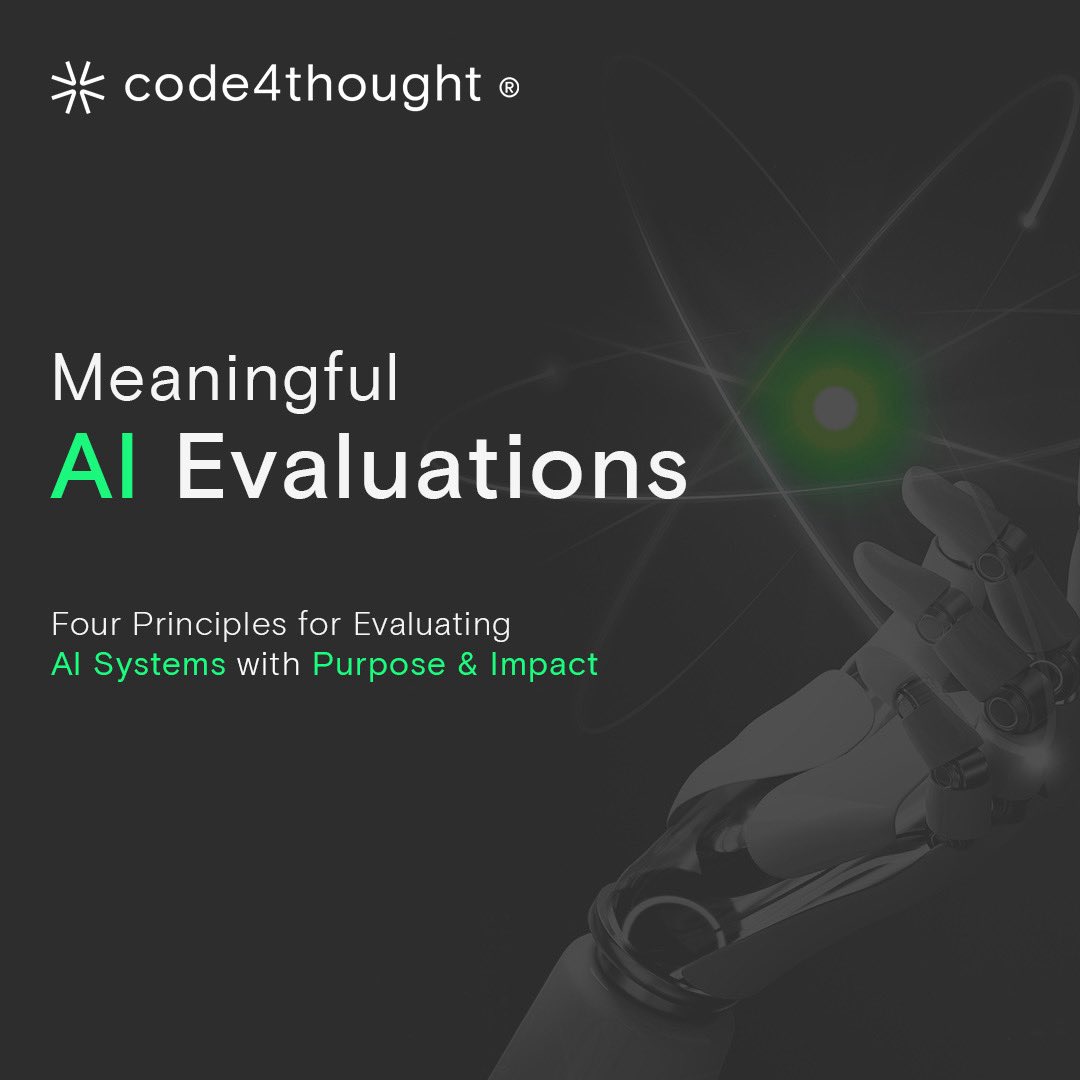 code4thought ®

Meaningful
AI Evaluations

Four Principles for Evaluating
AI Systems with Purpose & Impact